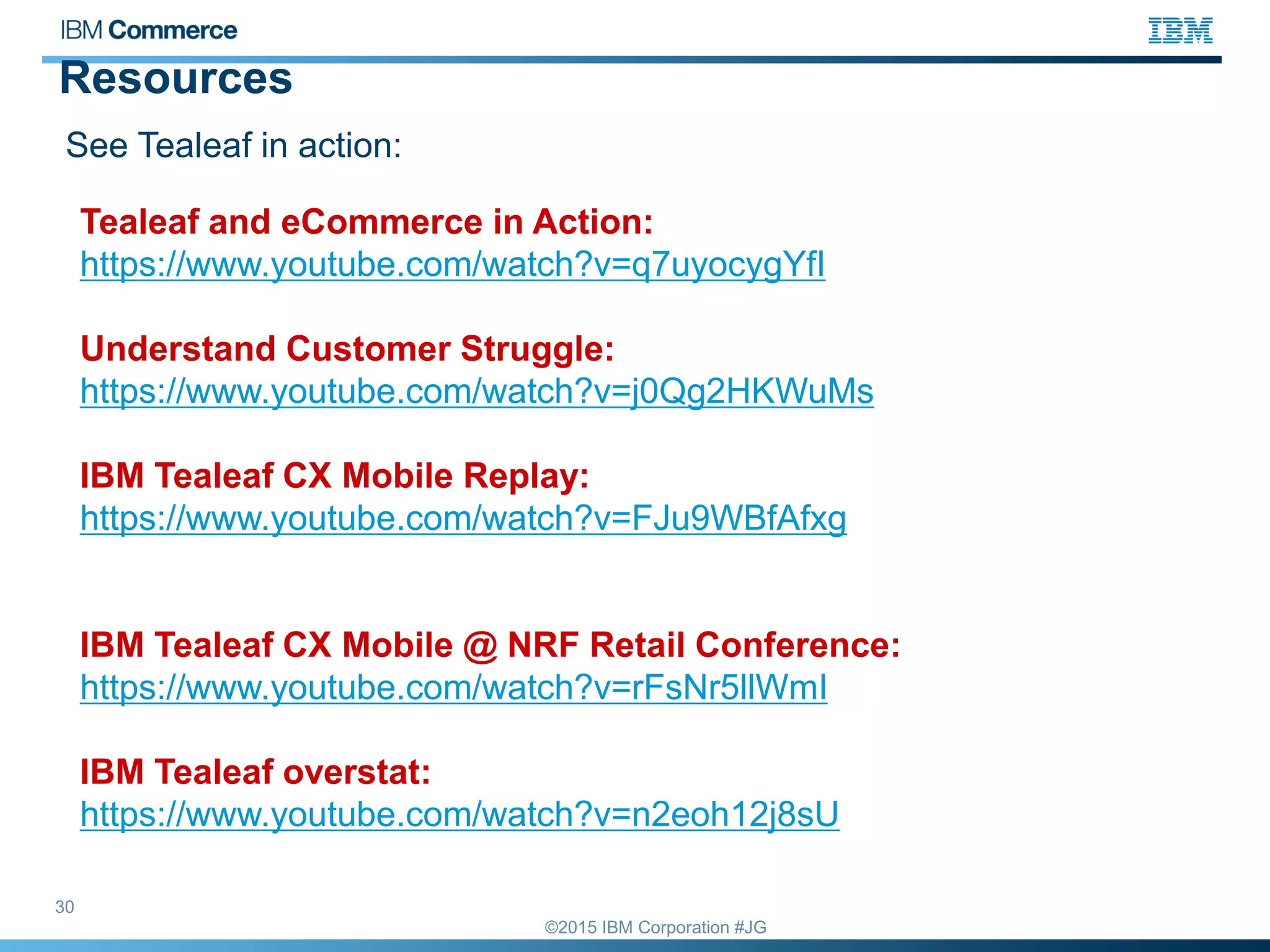 IBM Commerce

IBM

Resources

See Tealeaf in action:

Tealeaf and eCommerce in Action:
https://www.youtube.com/watch?v=q7uyocygYfI

Understand Customer Struggle:
https://www.youtube.com/watch?v=j0Qg2HKWuMs

IBM Tealeaf CX Mobile Replay:
https://www.youtube.com/watch?v=FJu9WBfAfxg

IBM Tealeaf CX Mobile @ NRF Retail Conference:
https://www.youtube.com/watch?v=rFsNr5llWmI

IBM Tealeaf overstat:
https://www.youtube.com/watch?v=n2eoh12j8sU

30

©2015 IBM Corporation #JG